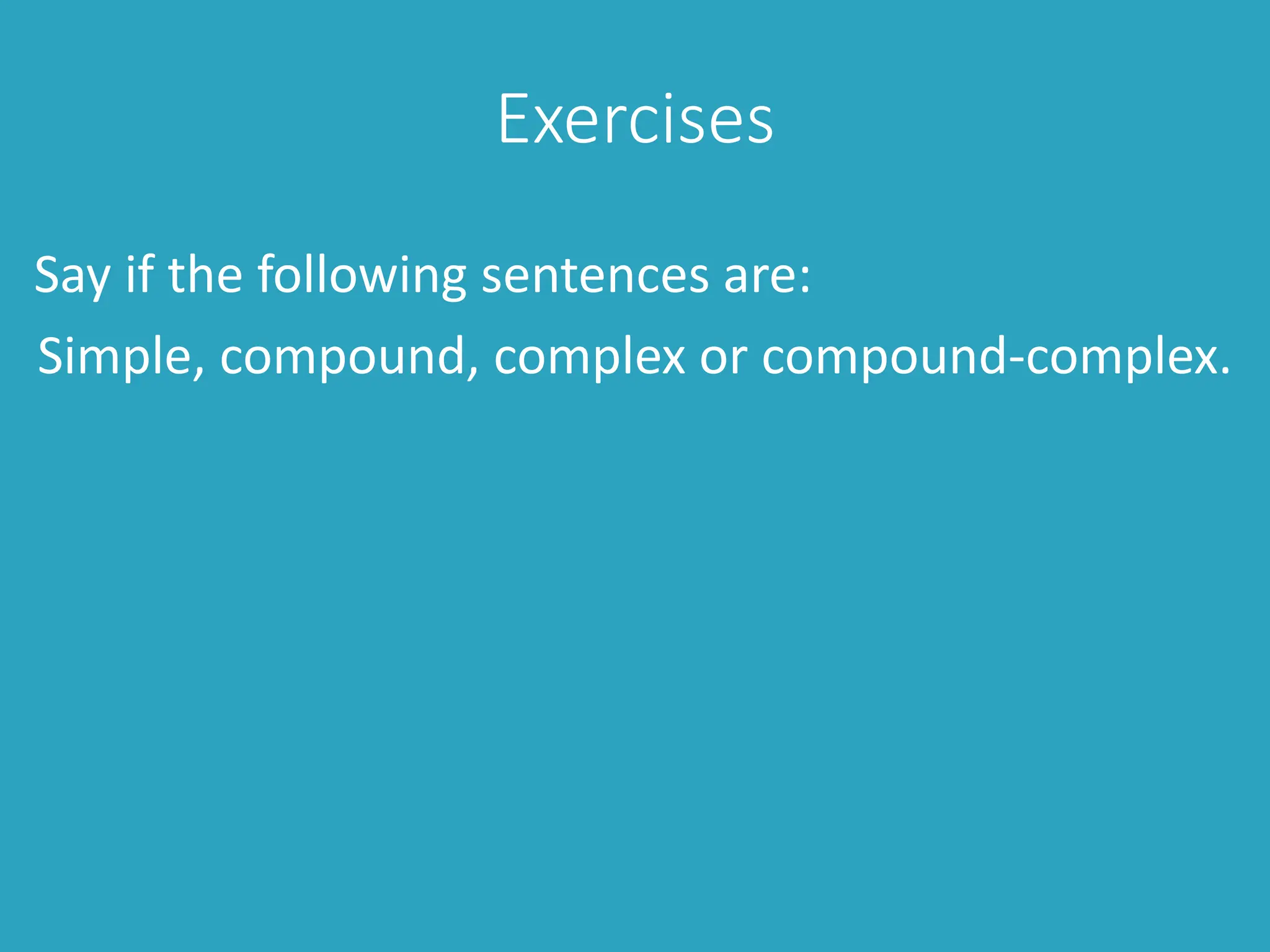 Exercises

Say if the following sentences are:

Simple, compound, complex or compound-complex.